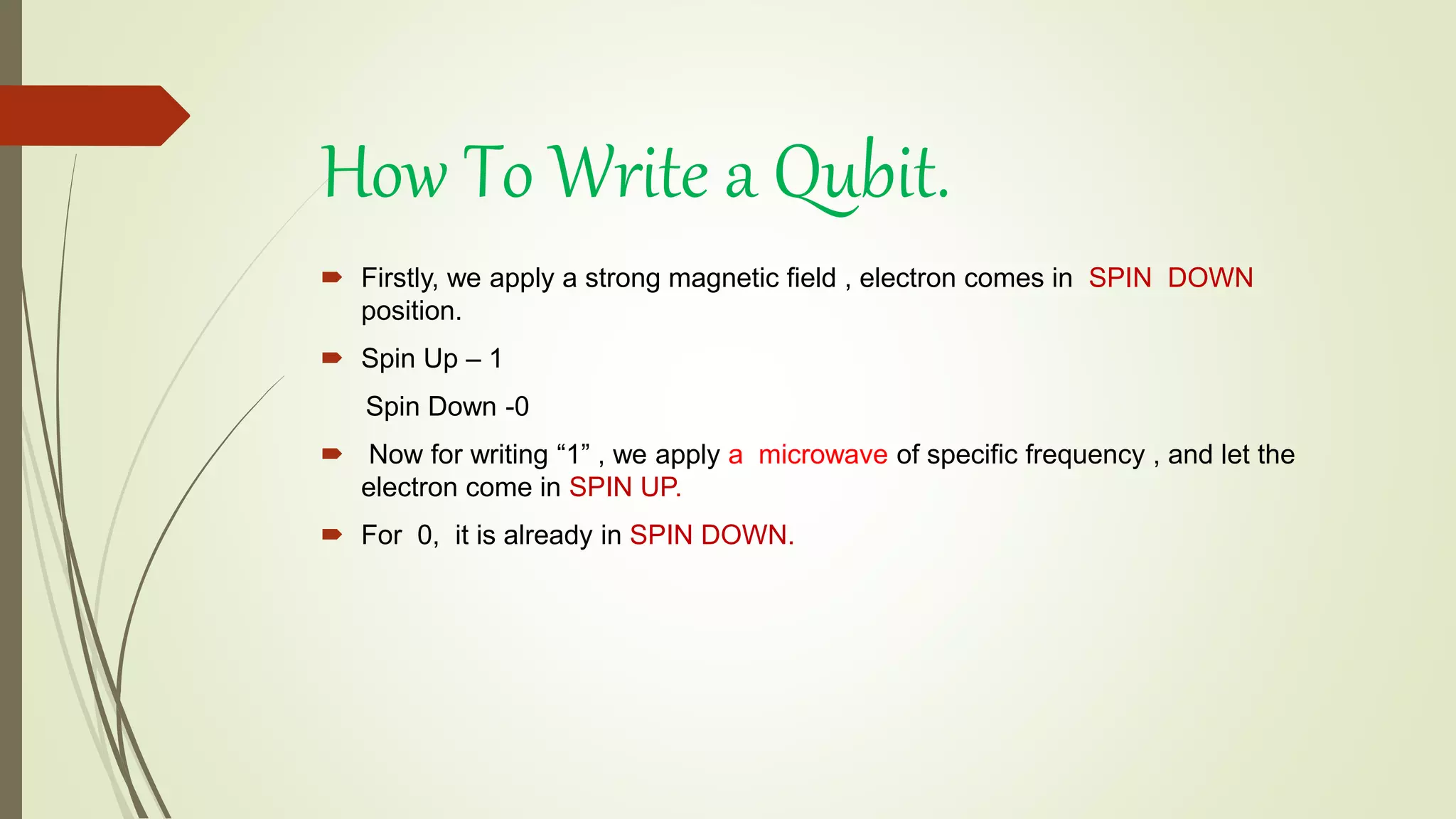 How To Write a Qubit.

Firstly, we apply a strong magnetic field , electron comes in SPIN DOWN position.

Spin Up – 1

Spin Down -0

Now for writing “1” , we apply a microwave of specific frequency , and let the electron come in SPIN UP.

For 0, it is already in SPIN DOWN.